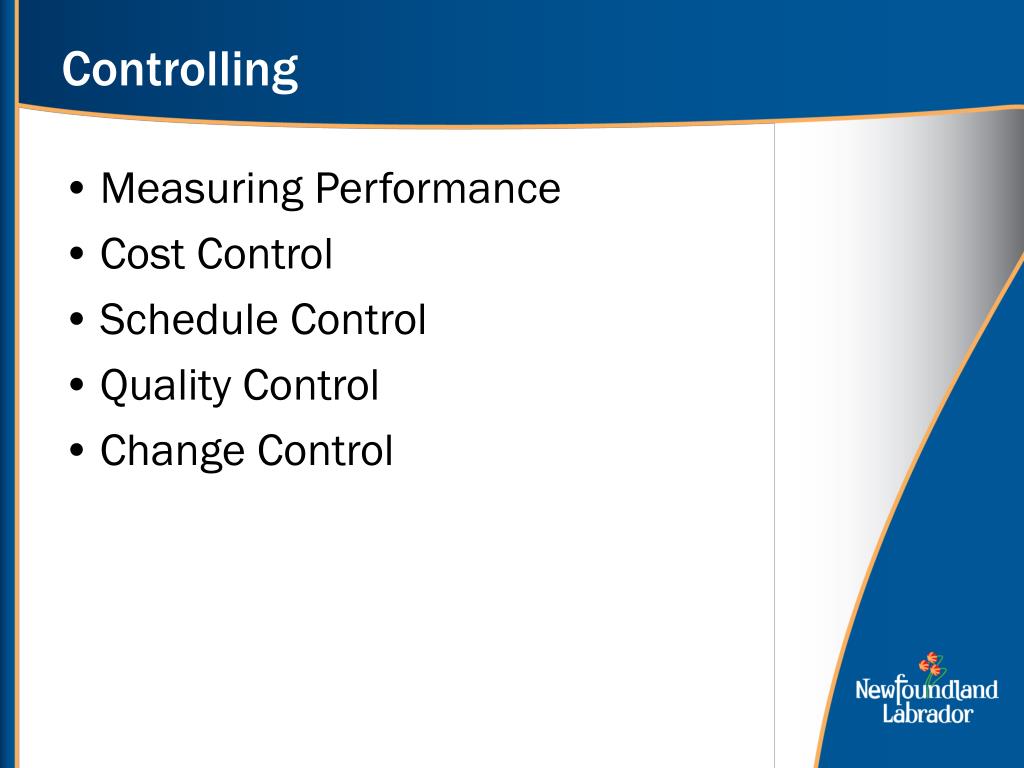 Controlling

• Measuring Performance
• Cost Control
• Schedule Control
• Quality Control
• Change Control

Newfoundland
Labrador